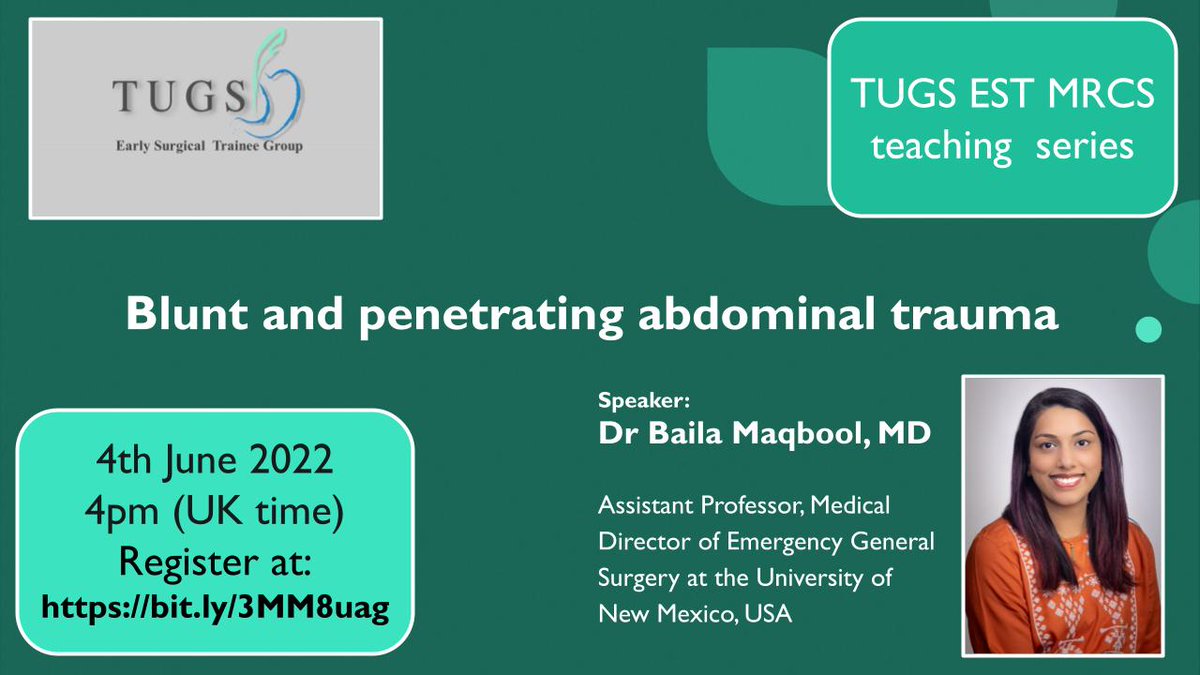 TUGS
Early Surgical Trainee Group

TUGS EST MRCS teaching series

Blunt and penetrating abdominal trauma

4th June 2022
4pm (UK time)
Register at:
https://bit.ly/3MM8uag

Speaker:
Dr Baila Maqbool, MD

Assistant Professor, Medical Director of Emergency General Surgery at the University of New Mexico, USA